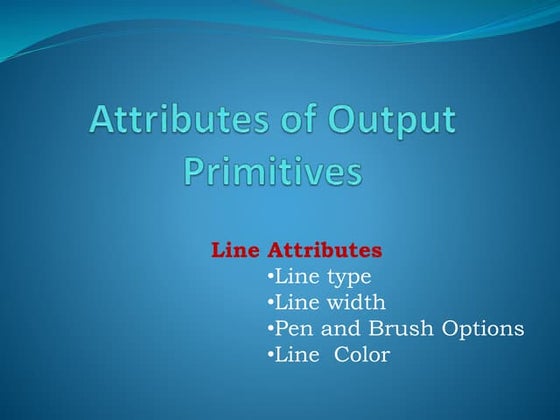 Attributes of Output Primitives

Line Attributes
•Line type
•Line width
•Pen and Brush Options
•Line Color